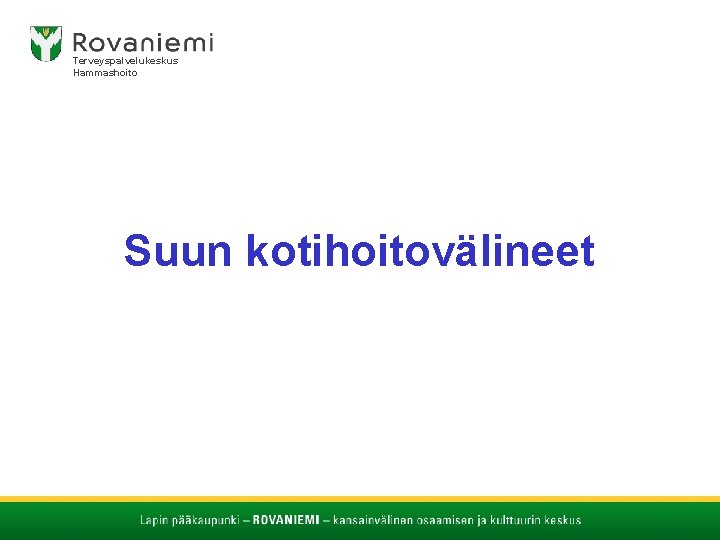 Rovaniemi
Terveyspalvelukeskus
Hammashoito

Suun kotihoitovälineet

Lapin pääkaupunki – ROVANIEMI – kansainvälinen osaamisen ja kulttuurin keskus